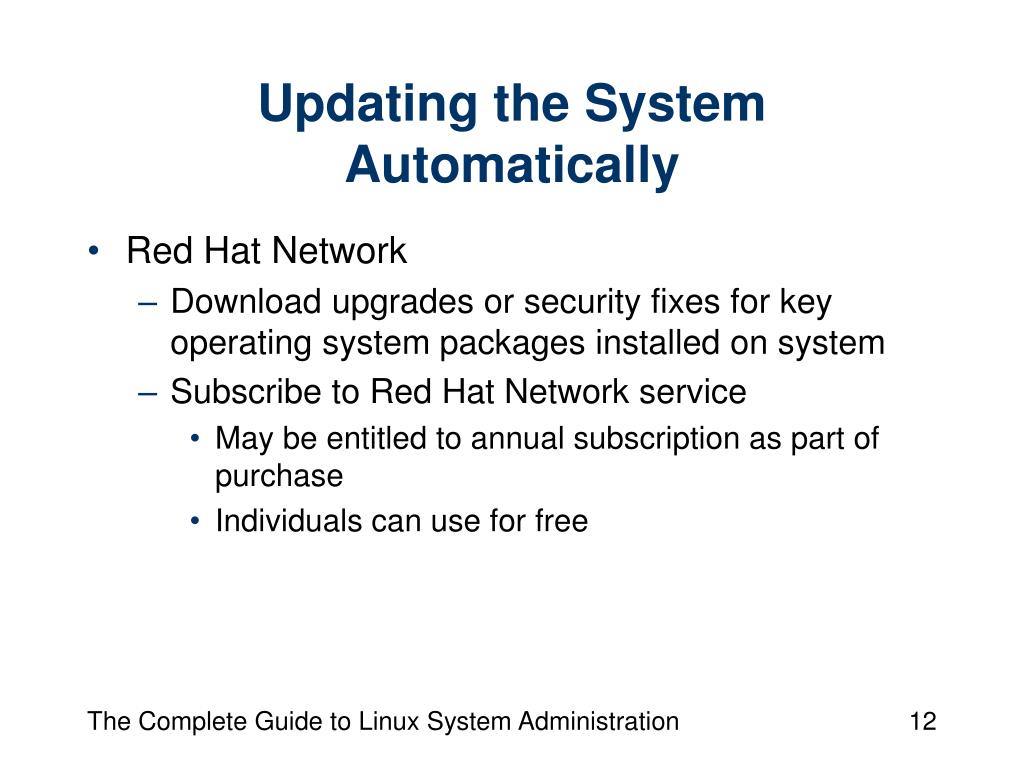 Updating the System Automatically

• Red Hat Network
– Download upgrades or security fixes for key operating system packages installed on system
– Subscribe to Red Hat Network service
• May be entitled to annual subscription as part of purchase
• Individuals can use for free

The Complete Guide to Linux System Administration

12